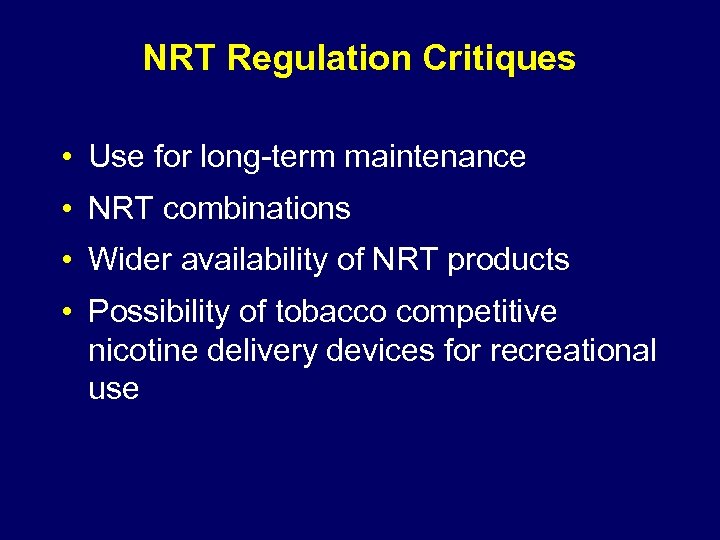 NRT Regulation Critiques

• Use for long-term maintenance
• NRT combinations
• Wider availability of NRT products
• Possibility of tobacco competitive nicotine delivery devices for recreational use